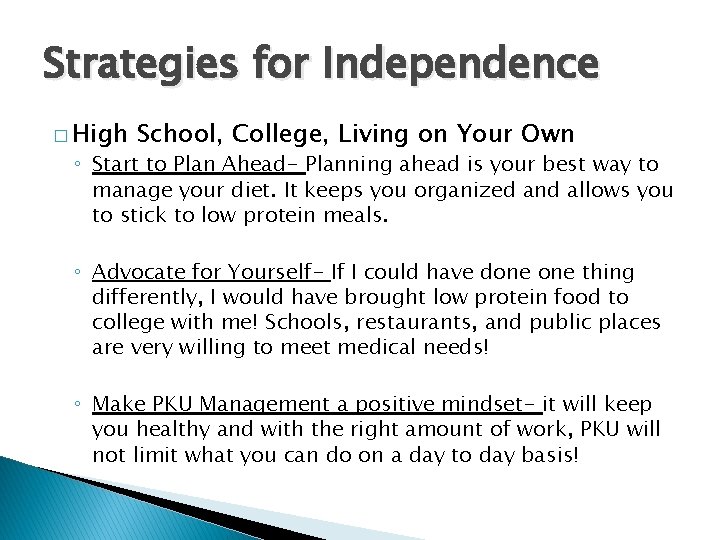 Strategies for Independence

□ High School, College, Living on Your Own

◦ Start to Plan Ahead- Planning ahead is your best way to manage your diet. It keeps you organized and allows you to stick to low protein meals.

◦ Advocate for Yourself- If I could have done one thing differently, I would have brought low protein food to college with me! Schools, restaurants, and public places are very willing to meet medical needs!

◦ Make PKU Management a positive mindset- it will keep you healthy and with the right amount of work, PKU will not limit what you can do on a day to day basis!